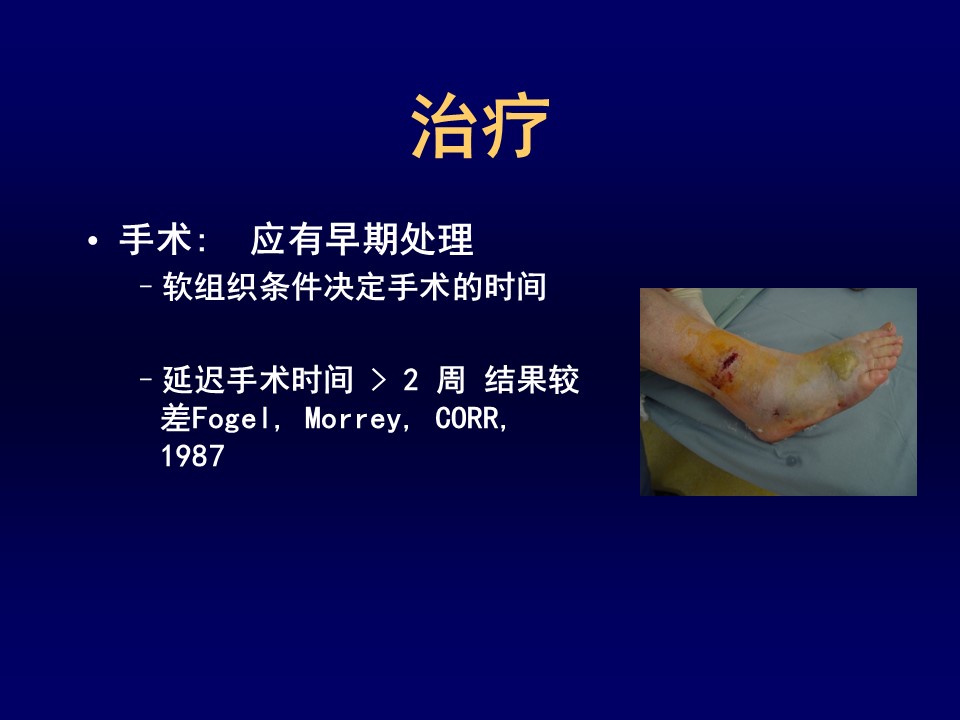 治疗

• 手术： 应有早期处理
 – 软组织条件决定手术的时间

 – 延迟手术时间 > 2 周 结果较差Fogel, Morrey, CORR, 1987